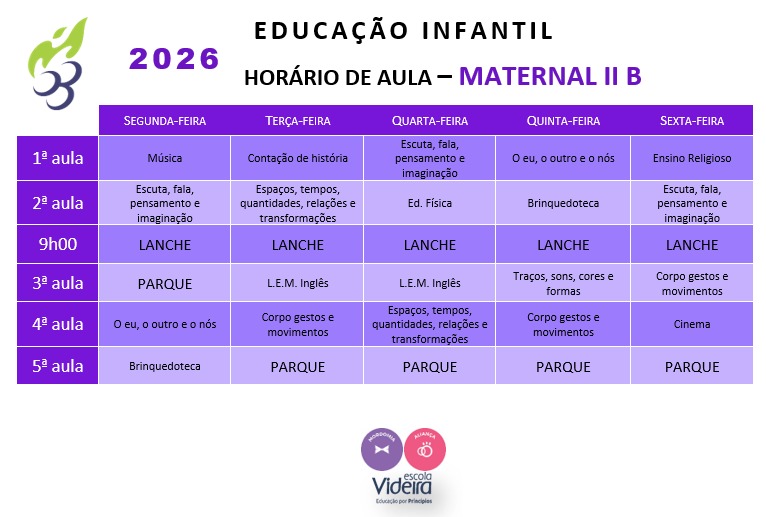 EDUCAÇÃO INFANTIL

2026

HORÁRIO DE AULA – MATERNAL II B

| | SEGUNDA-FEIRA | TERÇA-FEIRA | QUARTA-FEIRA | QUINTA-FEIRA | SEXTA-FEIRA |
|---|---|---|---|---|---|
| 1ª aula | Música | Contação de história | Escuta, fala, pensamento e imaginação | O eu, o outro e o nós | Ensino Religioso |
| 2ª aula | Escuta, fala, pensamento e imaginação | Espaços, tempos, quantidades, relações e transformações | Ed. Física | Brinquedoteca | Escuta, fala, pensamento e imaginação |
| 9h00 | LANCHE | LANCHE | LANCHE | LANCHE | LANCHE |
| 3ª aula | PARQUE | L.E.M. Inglês | L.E.M. Inglês | Traços, sons, cores e formas | Corpo gestos e movimentos |
| 4ª aula | O eu, o outro e o nós | Corpo gestos e movimentos | Espaços, tempos, quantidades, relações e transformações | Corpo gestos e movimentos | Cinema |
| 5ª aula | Brinquedoteca | PARQUE | PARQUE | PARQUE | PARQUE |

MORDOMIA ALIANÇA

escola Videira
Educação por Princípios